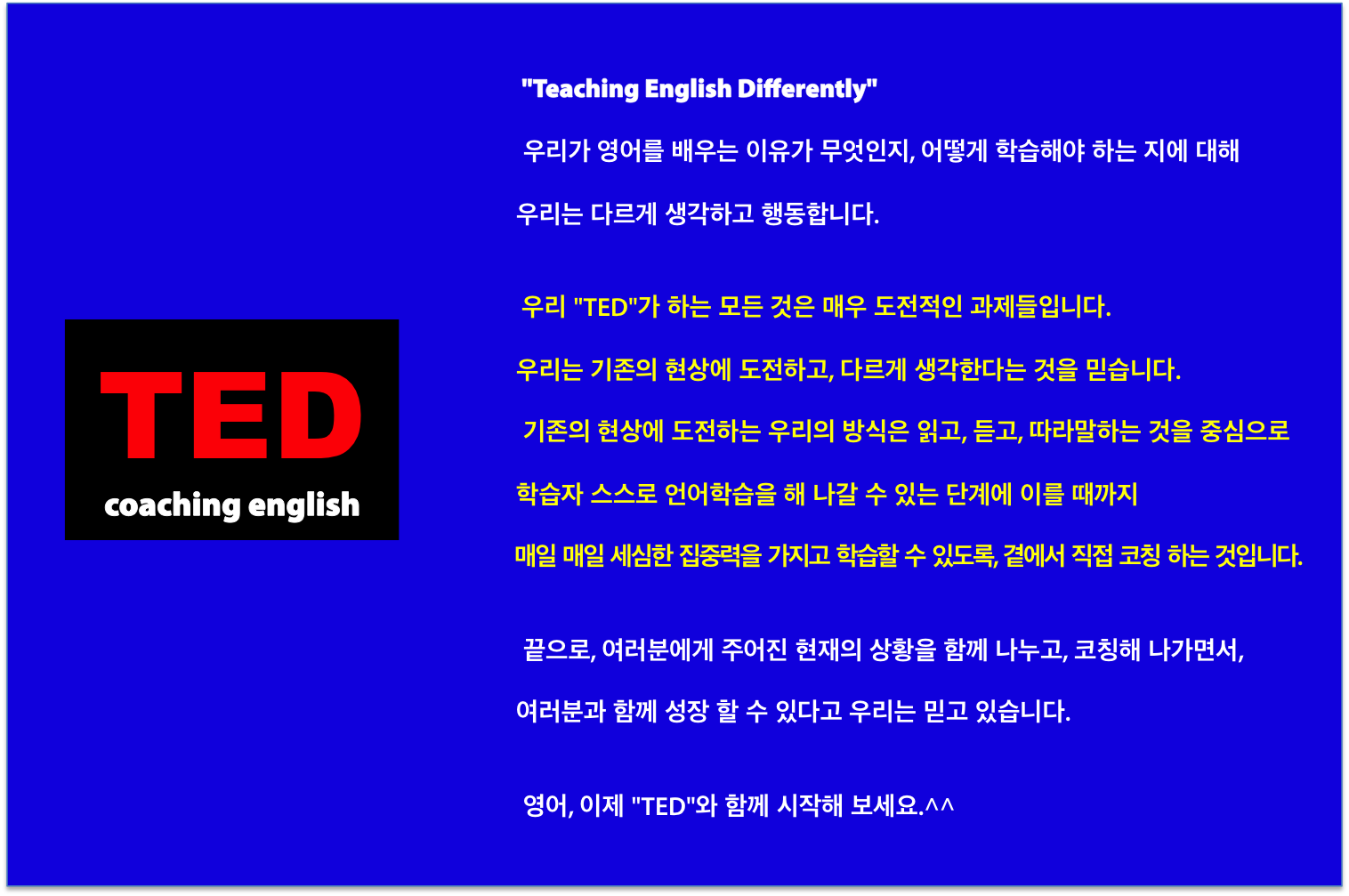 TED
coaching english

"Teaching English Differently"

우리가 영어를 배우는 이유가 무엇인지, 어떻게 학습해야 하는 지에 대해 우리는 다르게 생각하고 행동합니다.

우리 "TED"가 하는 모든 것은 매우 도전적인 과제들입니다. 우리는 기존의 현상에 도전하고, 다르게 생각한다는 것을 믿습니다. 기존의 현상에 도전하는 우리의 방식은 읽고, 듣고, 따라말하는 것을 중심으로 학습자 스스로 언어학습을 해 나갈 수 있는 단계에 이를 때까지 매일 매일 세심한 집중력을 가지고 학습할 수 있도록, 곁에서 직접 코칭 하는 것입니다.

끝으로, 여러분에게 주어진 현재의 상황을 함께 나누고, 코칭해 나가면서, 여러분과 함께 성장 할 수 있다고 우리는 믿고 있습니다.

영어, 이제 "TED"와 함께 시작해 보세요.^^